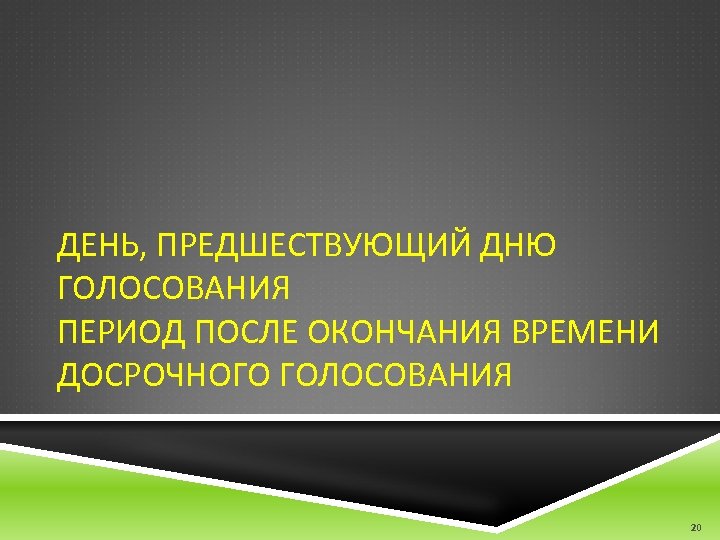 ДЕНЬ, ПРЕДШЕСТВУЮЩИЙ ДНЮ ГОЛОСОВАНИЯ
ПЕРИОД ПОСЛЕ ОКОНЧАНИЯ ВРЕМЕНИ ДОСРОЧНОГО ГОЛОСОВАНИЯ

20